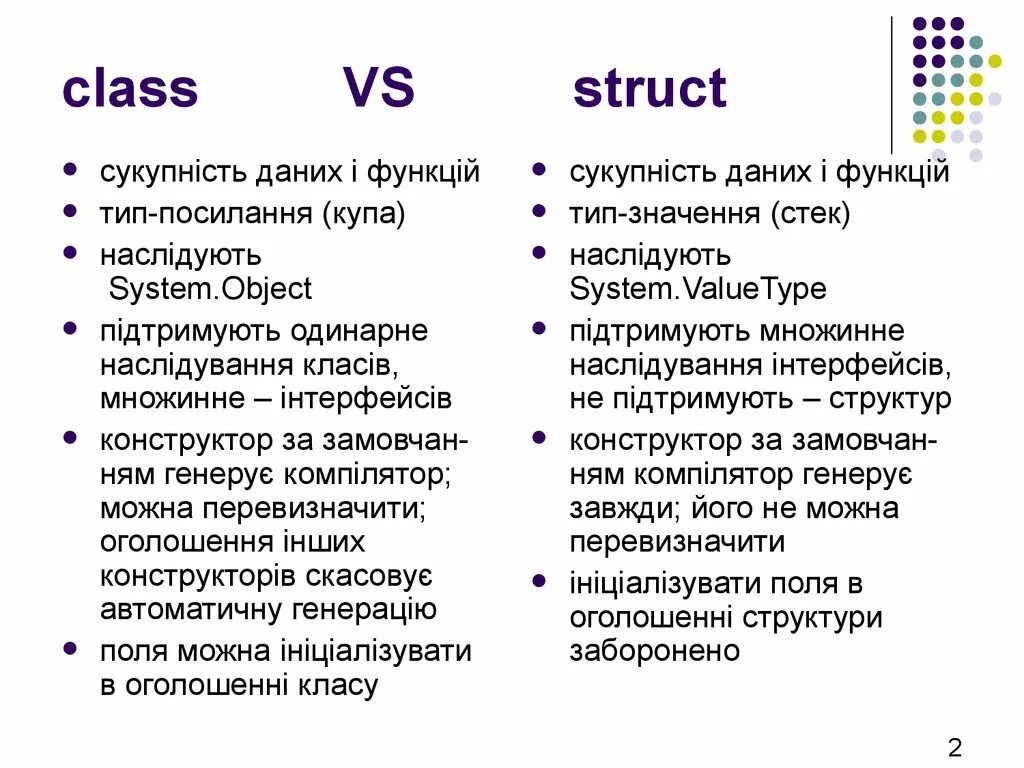 class VS struct

- сукупність даних і функцій
- тип-посилання (купа)
- наслідують System.Object
- підтримують одинарне наслідування класів, множинне – інтерфейсів
- конструктор за замовчанням генерує компілятор; можна перевизначити; оголошення інших конструкторів скасовує автоматичну генерацію
- поля можна ініціалізувати в оголошенні класу

- сукупність даних і функцій
- тип-значення (стек)
- наслідують System.ValueType
- підтримують множинне наслідування інтерфейсів, не підтримують – структур
- конструктор за замовчанням компілятор генерує завжди; його не можна перевизначити
- ініціалізувати поля в оголошенні структури заборонено

2